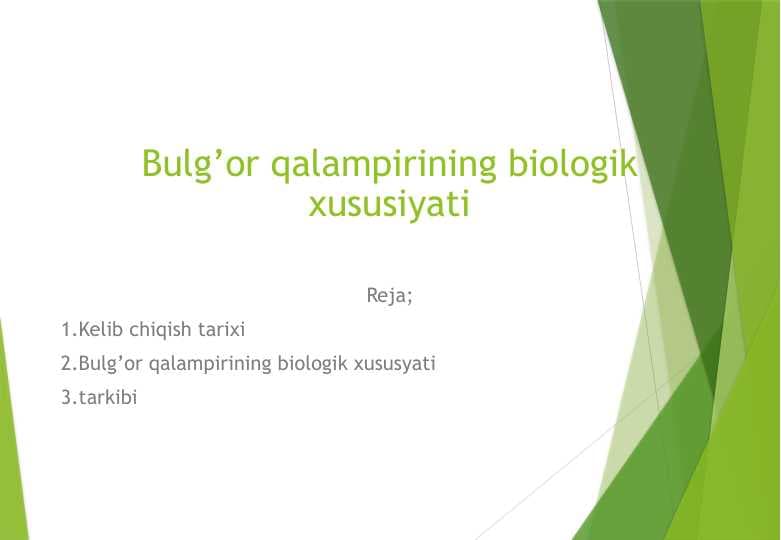 Bulg’or qalampirining biologik xususiyati

Reja;

1.Kelib chiqish tarixi

2.Bulg’or qalampirining biologik xususyati

3.tarkibi